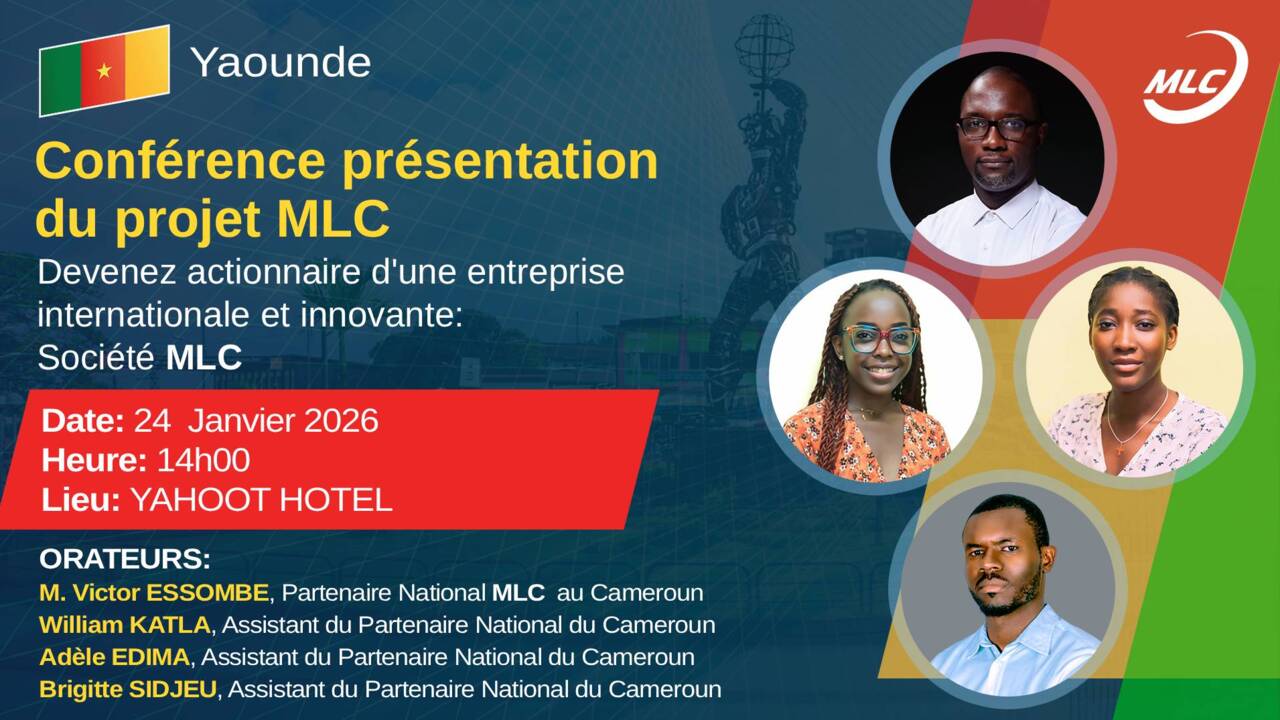 Yaounde

MLC

Conférence présentation du projet MLC

Devenez actionnaire d'une entreprise internationale et innovante: Société MLC

Date: 24 Janvier 2026
Heure: 14h00
Lieu: YAHOOT HOTEL

ORATEURS:
M. Victor ESSOMBE, Partenaire National MLC au Cameroun
William KATLA, Assistant du Partenaire National du Cameroun
Adèle EDIMA, Assistant du Partenaire National du Cameroun
Brigitte SIDJEU, Assistant du Partenaire National du Cameroun